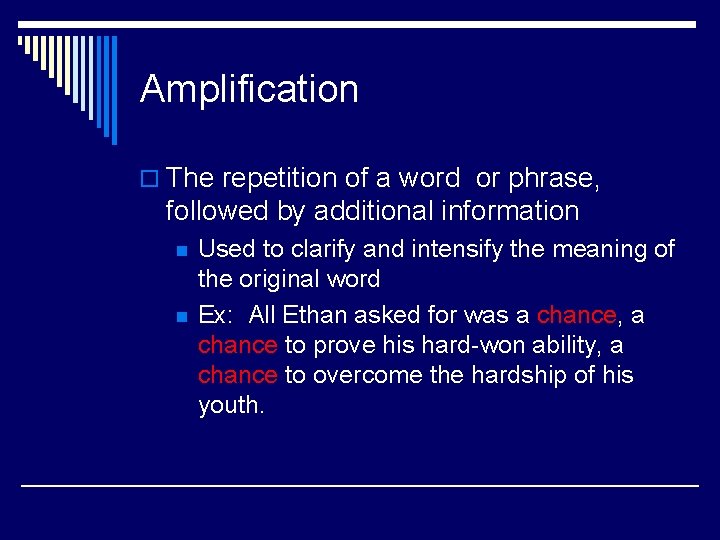 Amplification

The repetition of a word or phrase, followed by additional information

Used to clarify and intensify the meaning of the original word

Ex: All Ethan asked for was a chance, a chance to prove his hard-won ability, a chance to overcome the hardship of his youth.